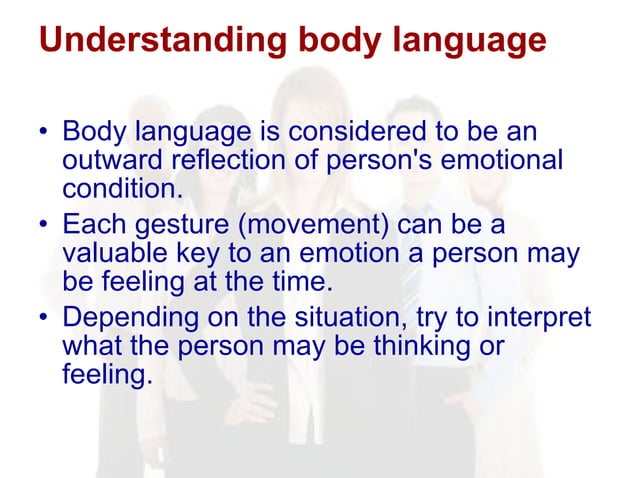 Understanding body language

• Body language is considered to be an outward reflection of person's emotional condition.
• Each gesture (movement) can be a valuable key to an emotion a person may be feeling at the time.
• Depending on the situation, try to interpret what the person may be thinking or feeling.